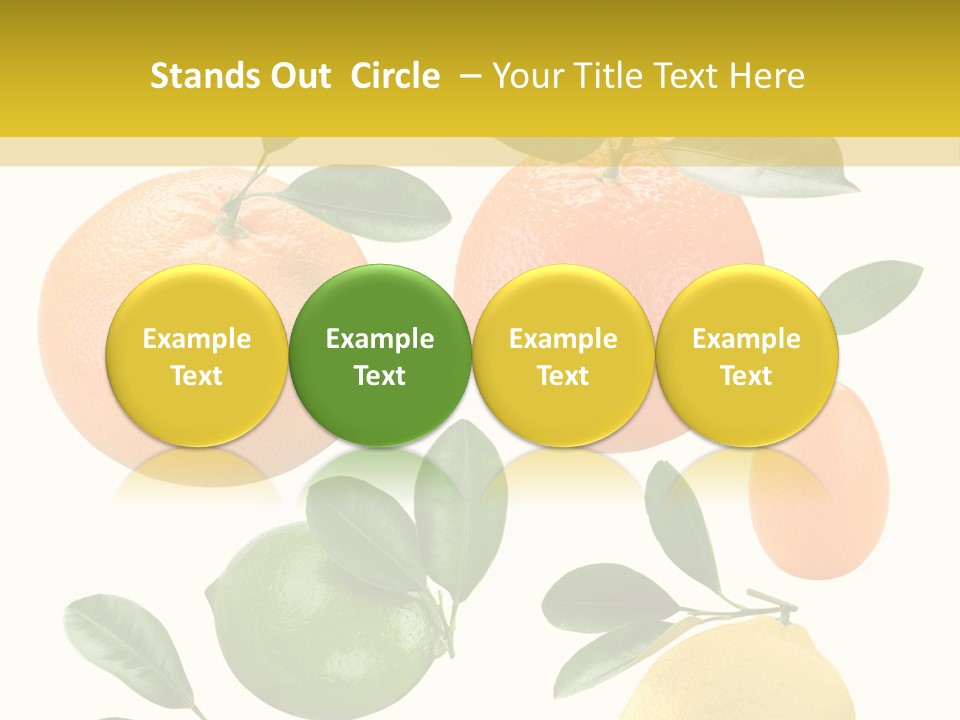 Stands Out Circle – Your Title Text Here

Example Text

Example Text

Example Text

Example Text